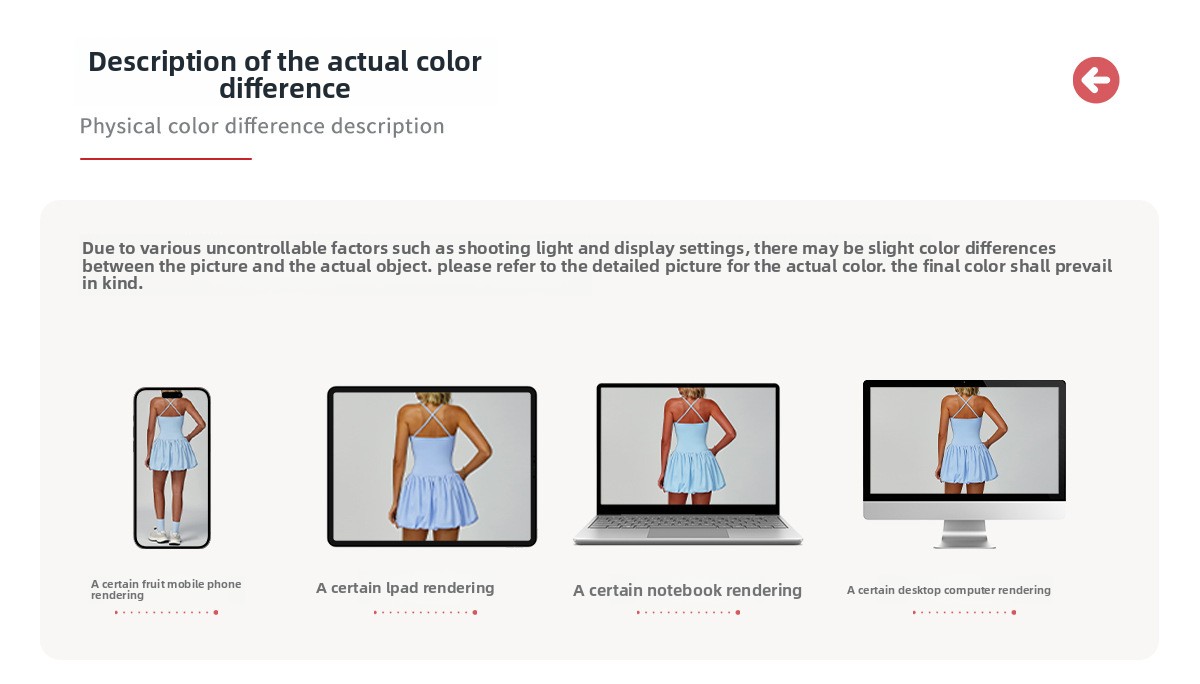 Description of the actual color difference

Physical color difference description

Due to various uncontrollable factors such as shooting light and display settings, there may be slight color differences between the picture and the actual object. please refer to the detailed picture for the actual color. the final color shall prevail in kind.

A certain fruit mobile phone rendering

A certain Ipad rendering

A certain notebook rendering

A certain desktop computer rendering